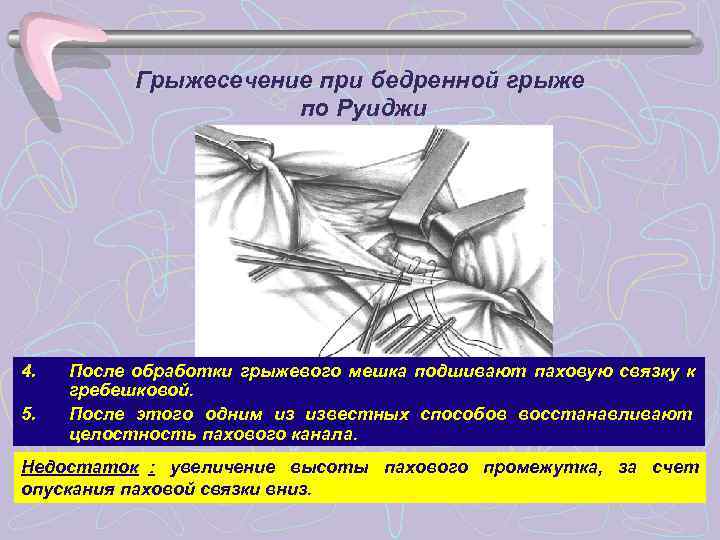 Грыжесечение при бедренной грыже по Руиджи

4. После обработки грыжевого мешка подшивают паховую связку к гребешковой.
5. После этого одним из известных способов восстанавливают целостность пахового канала.

Недостаток : увеличение высоты пахового промежутка, за счет опускания паховой связки вниз.